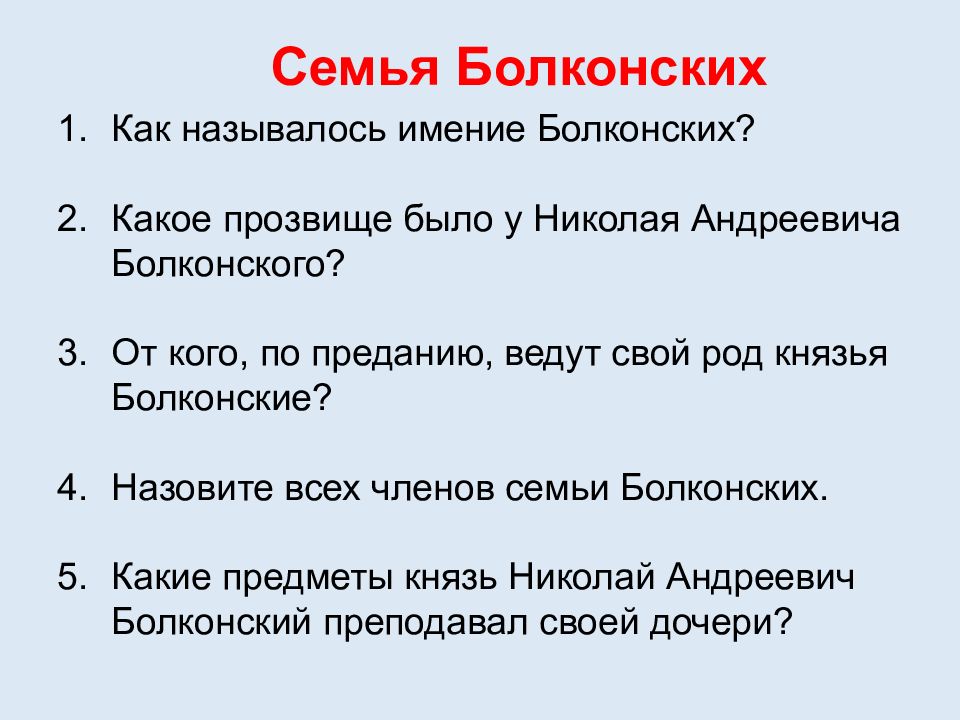 Семья Болконских

1. Как называлось имение Болконских?

2. Какое прозвище было у Николая Андреевича Болконского?

3. От кого, по преданию, ведут свой род князья Болконские?

4. Назовите всех членов семьи Болконских.

5. Какие предметы князь Николай Андреевич Болконский преподавал своей дочери?